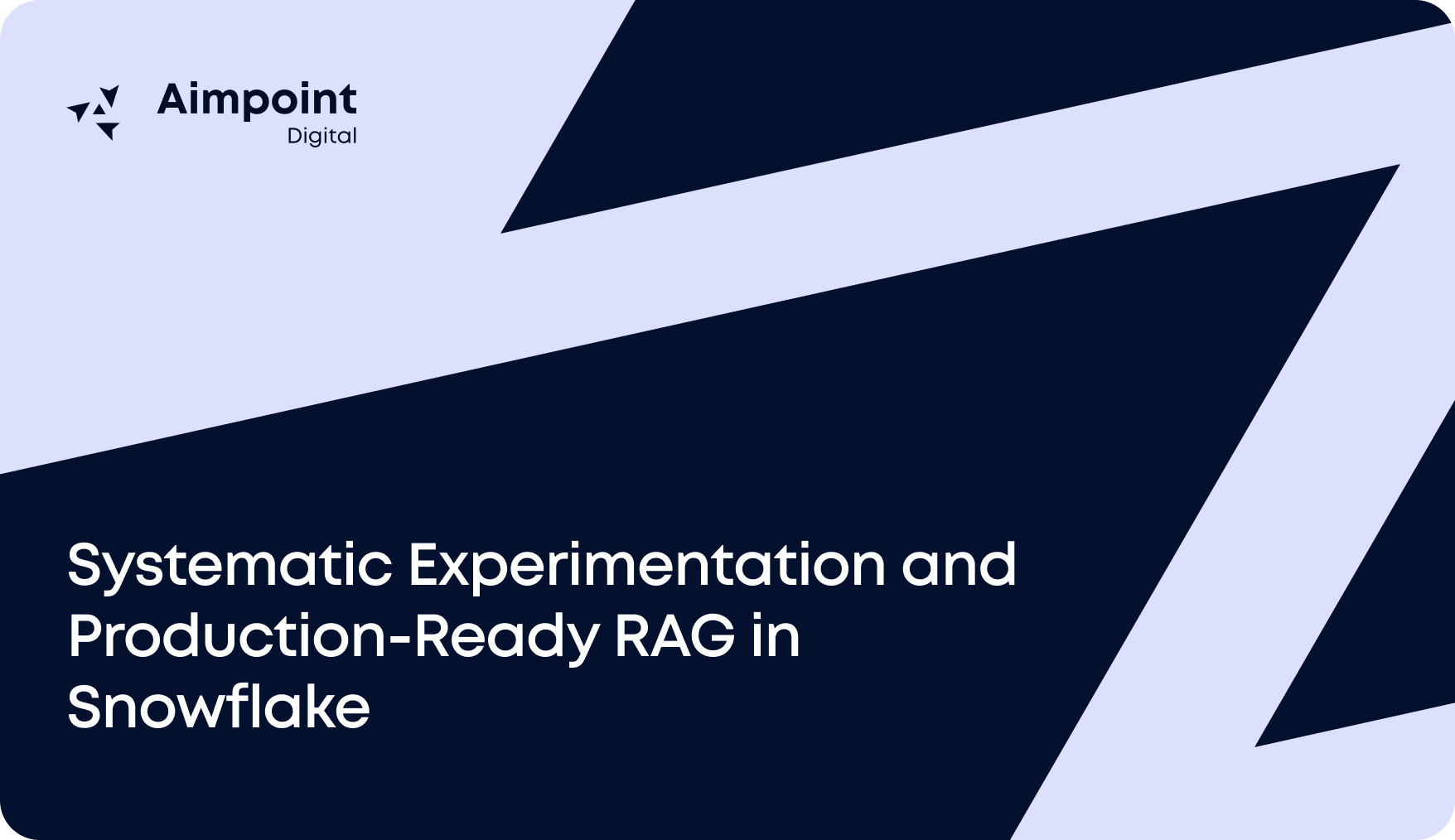 Aimpoint
Digital

Systematic Experimentation and Production-Ready RAG in Snowflake